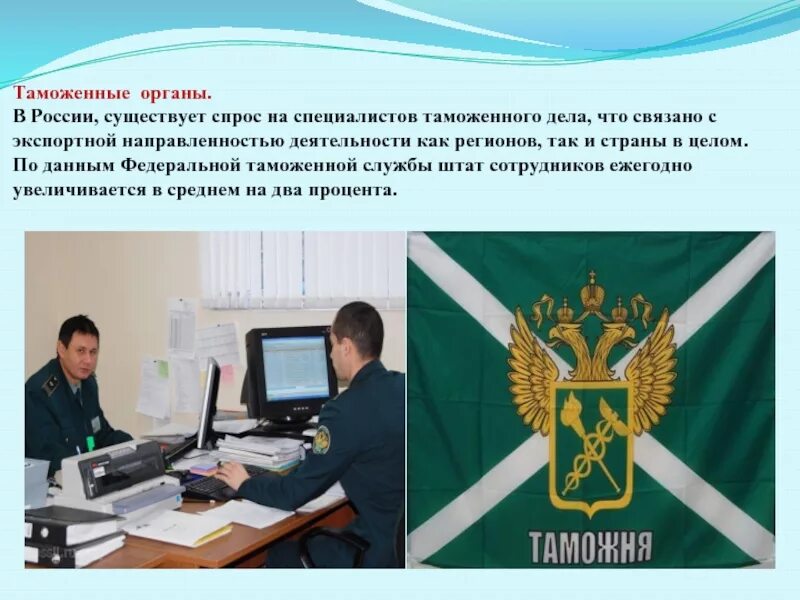 Таможенные органы.
В России, существует спрос на специалистов таможенного дела, что связано с экспортной направленностью деятельности как регионов, так и страны в целом. По данным Федеральной таможенной службы штат сотрудников ежегодно увеличивается в среднем на два процента.

ТАМОЖНЯ